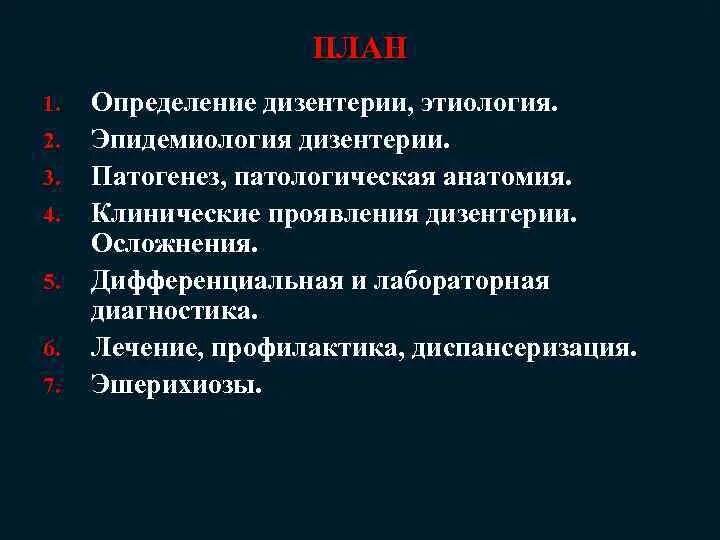 ПЛАН

1. Определение дизентерии, этиология.
2. Эпидемиология дизентерии.
3. Патогенез, патологическая анатомия.
4. Клинические проявления дизентерии. Осложнения.
5. Дифференциальная и лабораторная диагностика.
6. Лечение, профилактика, диспансеризация.
7. Эшерихиозы.